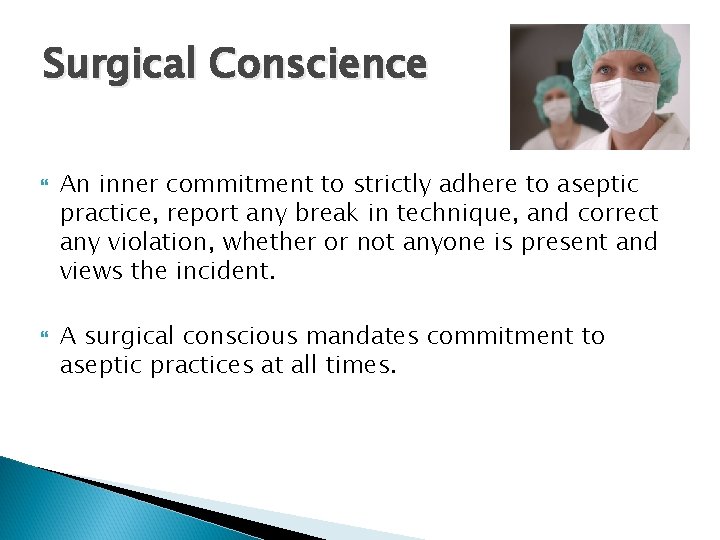 Surgical Conscience

An inner commitment to strictly adhere to aseptic practice, report any break in technique, and correct any violation, whether or not anyone is present and views the incident.

A surgical conscious mandates commitment to aseptic practices at all times.